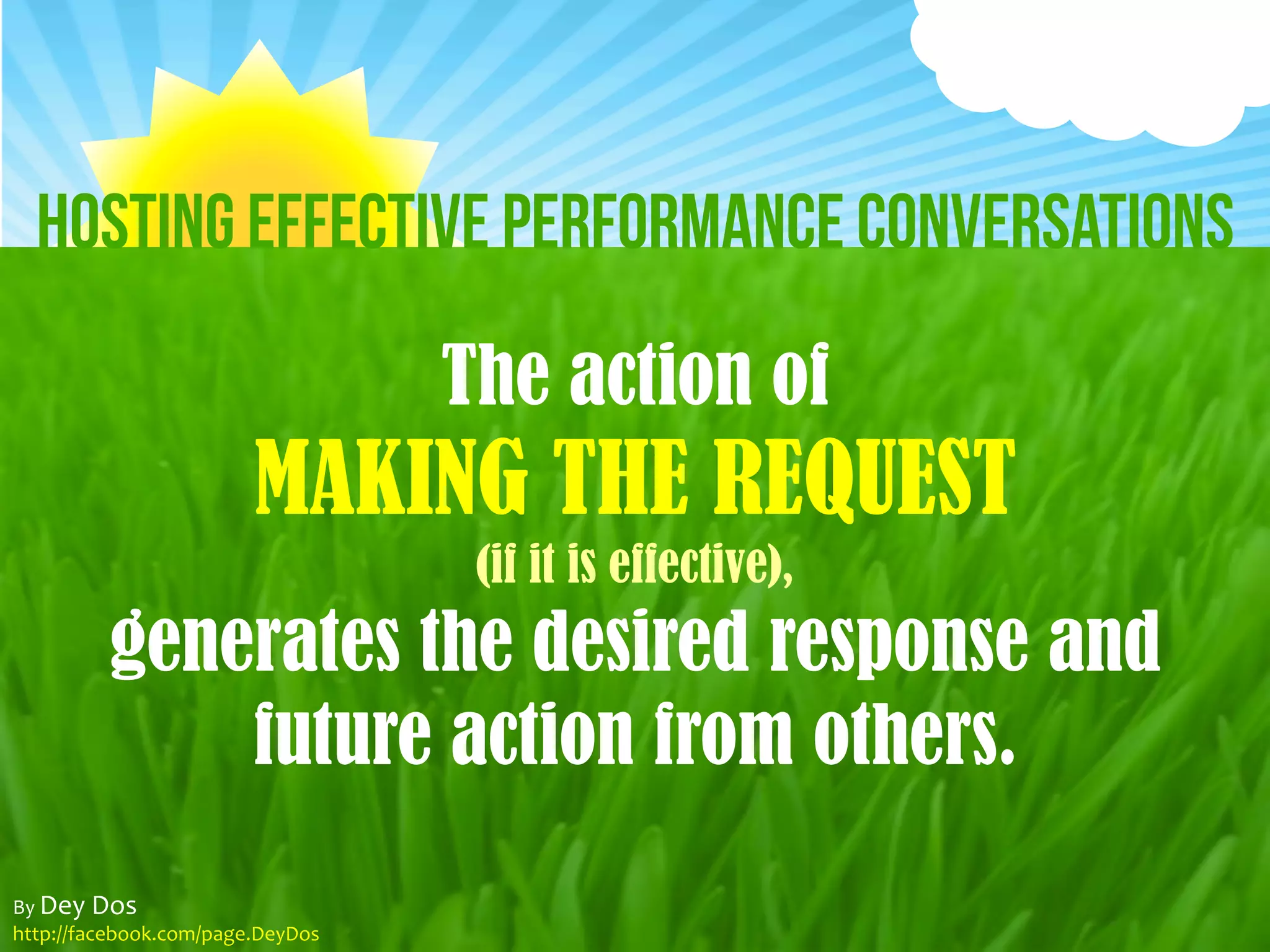 HOSTING EFFECTIVE PERFORMANCE CONVERSATIONS

The action of
MAKING THE REQUEST
(if it is effective),
generates the desired response and future action from others.

By Dey Dos
http://facebook.com/page.DeyDos